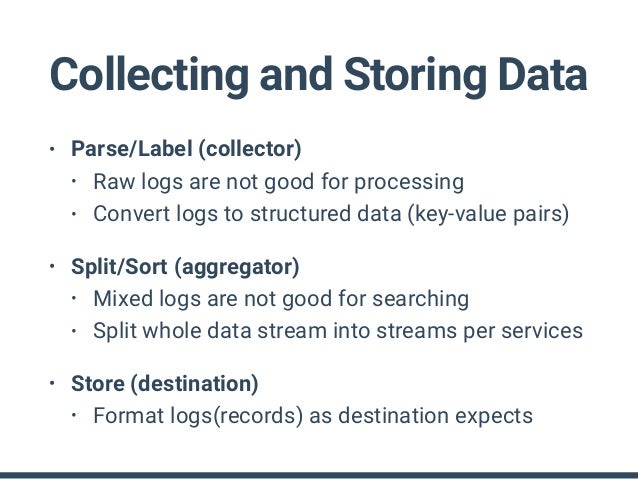 Collecting and Storing Data

• Parse/Label (collector)
  • Raw logs are not good for processing
  • Convert logs to structured data (key-value pairs)

• Split/Sort (aggregator)
  • Mixed logs are not good for searching
  • Split whole data stream into streams per services

• Store (destination)
  • Format logs(records) as destination expects